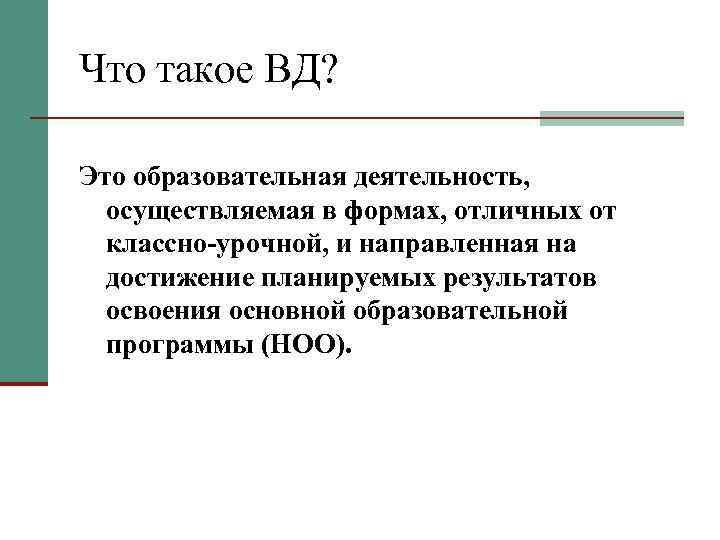 Что такое ВД?

Это образовательная деятельность, осуществляемая в формах, отличных от классно-урочной, и направленная на достижение планируемых результатов освоения основной образовательной программы (НОО).